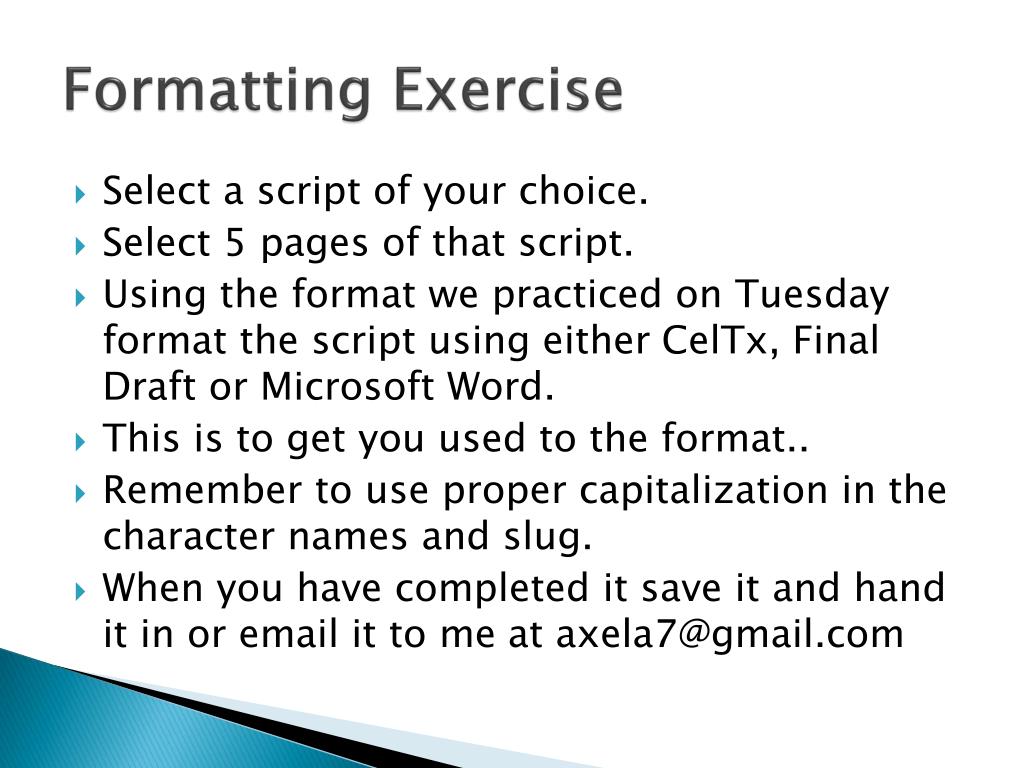 Formatting Exercise

Select a script of your choice.

Select 5 pages of that script.

Using the format we practiced on Tuesday format the script using either CelTx, Final Draft or Microsoft Word.

This is to get you used to the format..

Remember to use proper capitalization in the character names and slug.

When you have completed it save it and hand it in or email it to me at axela7@gmail.com